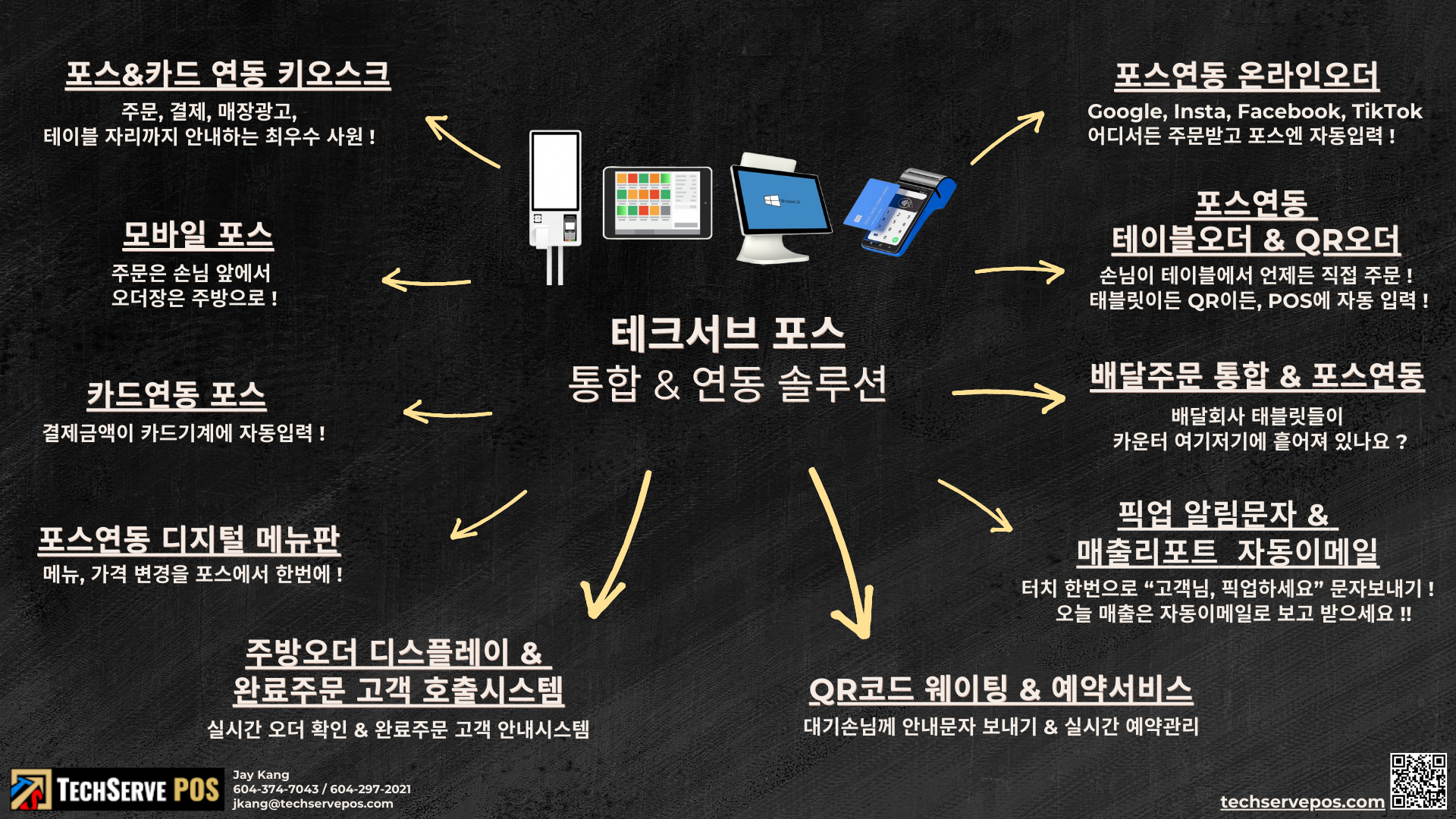 포스&카드 연동 키오스크

주문, 결제, 매장광고, 테이블 자리까지 안내하는 최우수 사원 !

모바일 포스

주문은 손님 앞에서 오더장은 주방으로 !

카드연동 포스

결제금액이 카드기계에 자동입력 !

포스연동 디지털 메뉴판

메뉴, 가격 변경을 포스에서 한번에 !

주방오더 디스플레이 & 완료주문 고객 호출시스템

실시간 오더 확인 & 완료주문 고객 안내시스템

테크서브 포스

통합 & 연동 솔루션

포스연동 온라인오더

Google, Insta, Facebook, TikTok 어디서든 주문받고 포스엔 자동입력 !

포스연동 테이블오더 & QR오더

손님이 테이블에서 언제든 직접 주문 ! 태블릿이든 QR이든, POS에 자동 입력 !

배달주문 통합 & 포스연동

배달회사 태블릿들이 카운터 여기저기에 흩어져 있나요 ?

픽업 알림문자 & 매출리포트 자동이메일

터치 한번으로 “고객님, 픽업하세요” 문자보내기 ! 오늘 매출은 자동이메일로 보고 받으세요 !!

QR코드 웨이팅 & 예약서비스

대기손님께 안내문자 보내기 & 실시간 예약관리

TECHSERVE POS

Jay Kang
604-374-7043 / 604-297-2021
jkang@techservepos.com

techservepos.com